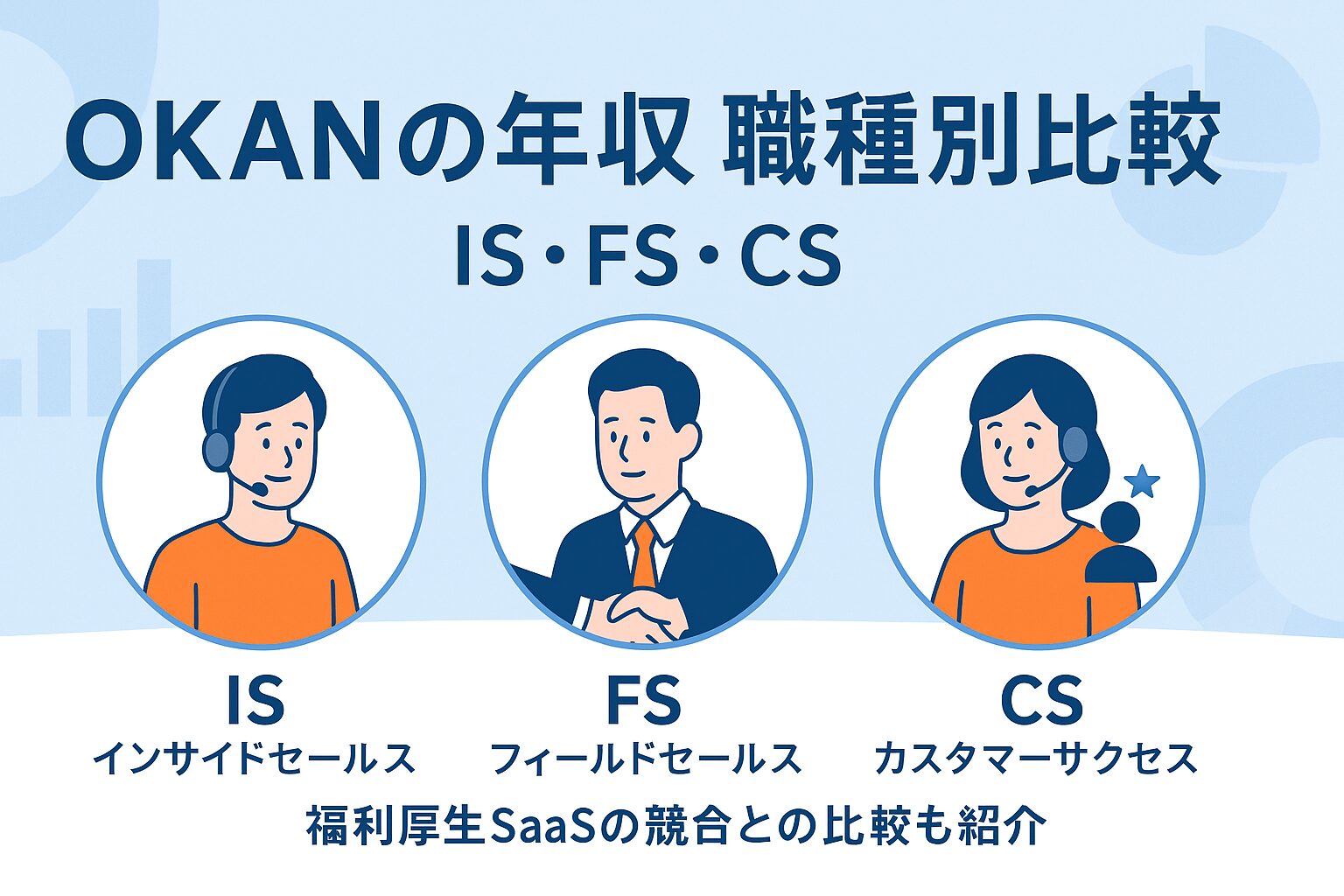 OKANの年収 職種別比較

IS・FS・CS

IS
インサイドセールス

FS
フィールドセールス

CS
カスタマーサクセス

福利厚生SaaSの競合との比較も紹介